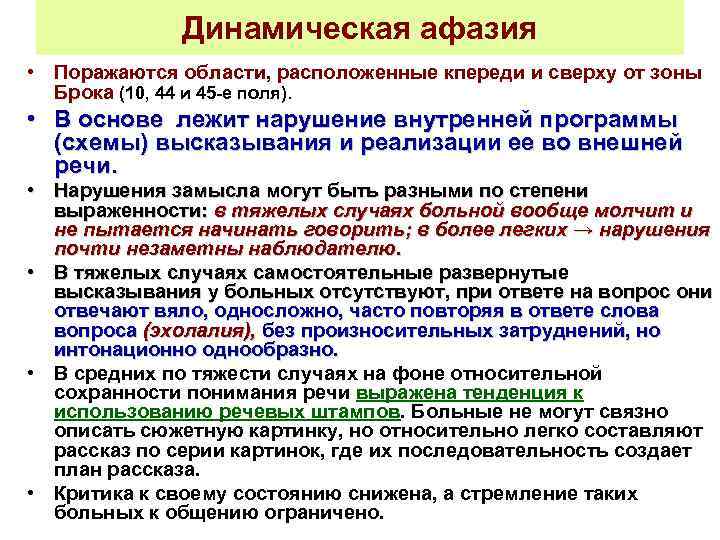 Динамическая афазия

• Поражаются области, расположенные кпереди и сверху от зоны Брока (10, 44 и 45-е поля).

• В основе лежит нарушение внутренней программы (схемы) высказывания и реализации ее во внешней речи.

• Нарушения замысла могут быть разными по степени выраженности: в тяжелых случаях больной вообще молчит и не пытается начинать говорить; в более легких → нарушения почти незаметны наблюдателю.

• В тяжелых случаях самостоятельные развернутые высказывания у больных отсутствуют, при ответе на вопрос они отвечают вяло, односложно, часто повторяя в ответе слова вопроса (эхолалия), без произносительных затруднений, но интонационно однообразно.

• В средних по тяжести случаях на фоне относительной сохранности понимания речи выражена тенденция к использованию речевых штампов. Больные не могут связно описать сюжетную картинку, но относительно легко составляют рассказ по серии картинок, где их последовательность создает план рассказа.

• Критика к своему состоянию снижена, а стремление таких больных к общению ограничено.